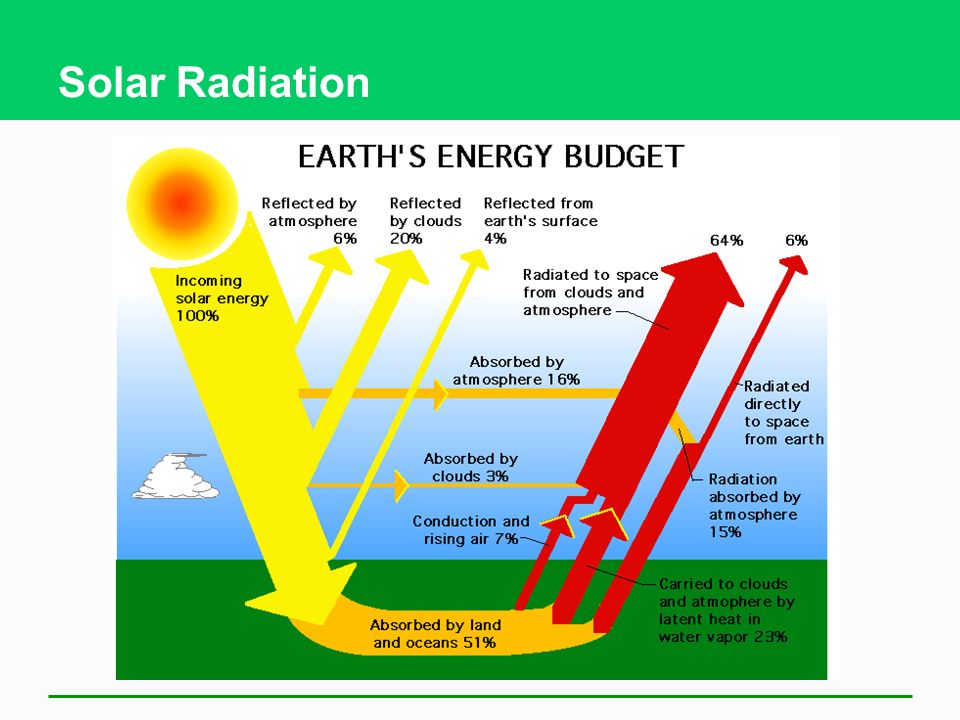 Solar Radiation

EARTH'S ENERGY BUDGET

Reflected by atmosphere 6%

Reflected by clouds 20%

Reflected from earth's surface 4%

64%

6%

Incoming solar energy 100%

Radiated to space from clouds and atmosphere

Absorbed by atmosphere 16%

Radiated directly to space from earth

Absorbed by clouds 3%

Radiation absorbed by atmosphere 15%

Conduction and rising air 7%

Carried to clouds and atmophere by latent heat in water vapor 23%

Absorbed by land and oceans 51%